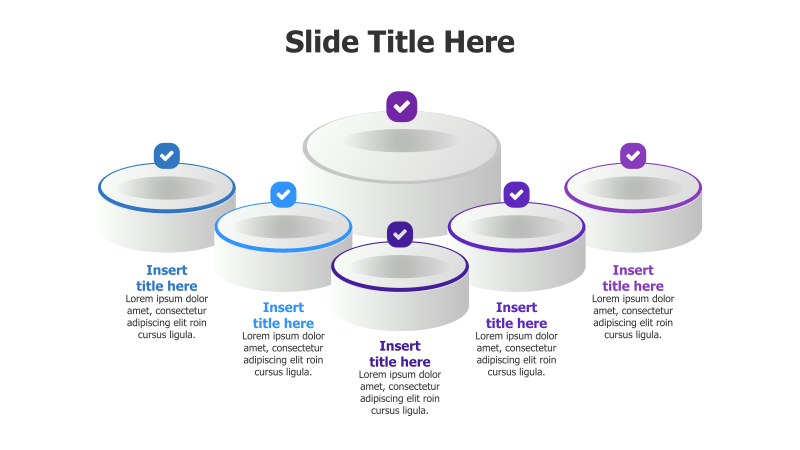 Slide Title Here

Insert title here
Lorem ipsum dolor amet, consectetur adipiscing elit roin cursus ligula.

Insert title here
Lorem ipsum dolor amet, consectetur adipiscing elit roin cursus ligula.

Insert title here
Lorem ipsum dolor amet, consectetur adipiscing elit roin cursus ligula.

Insert title here
Lorem ipsum dolor amet, consectetur adipiscing elit roin cursus ligula.

Insert title here
Lorem ipsum dolor amet, consectetur adipiscing elit roin cursus ligula.